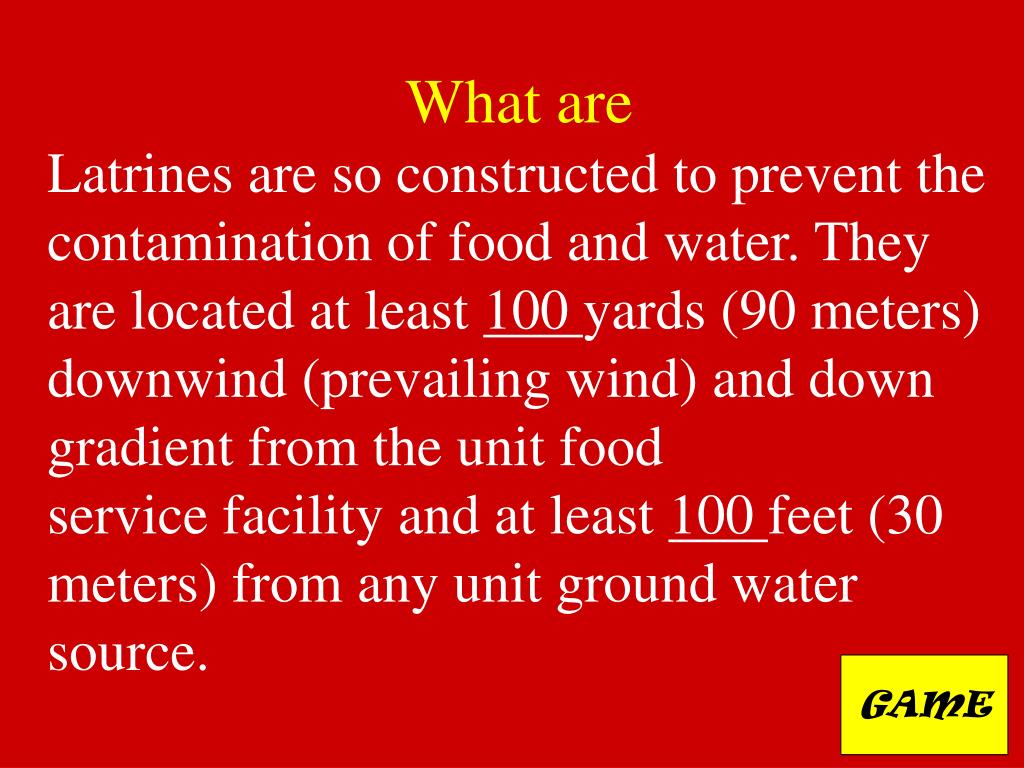 What are

Latrines are so constructed to prevent the contamination of food and water. They are located at least 100 yards (90 meters) downwind (prevailing wind) and down gradient from the unit food service facility and at least 100 feet (30 meters) from any unit ground water source.

GAME